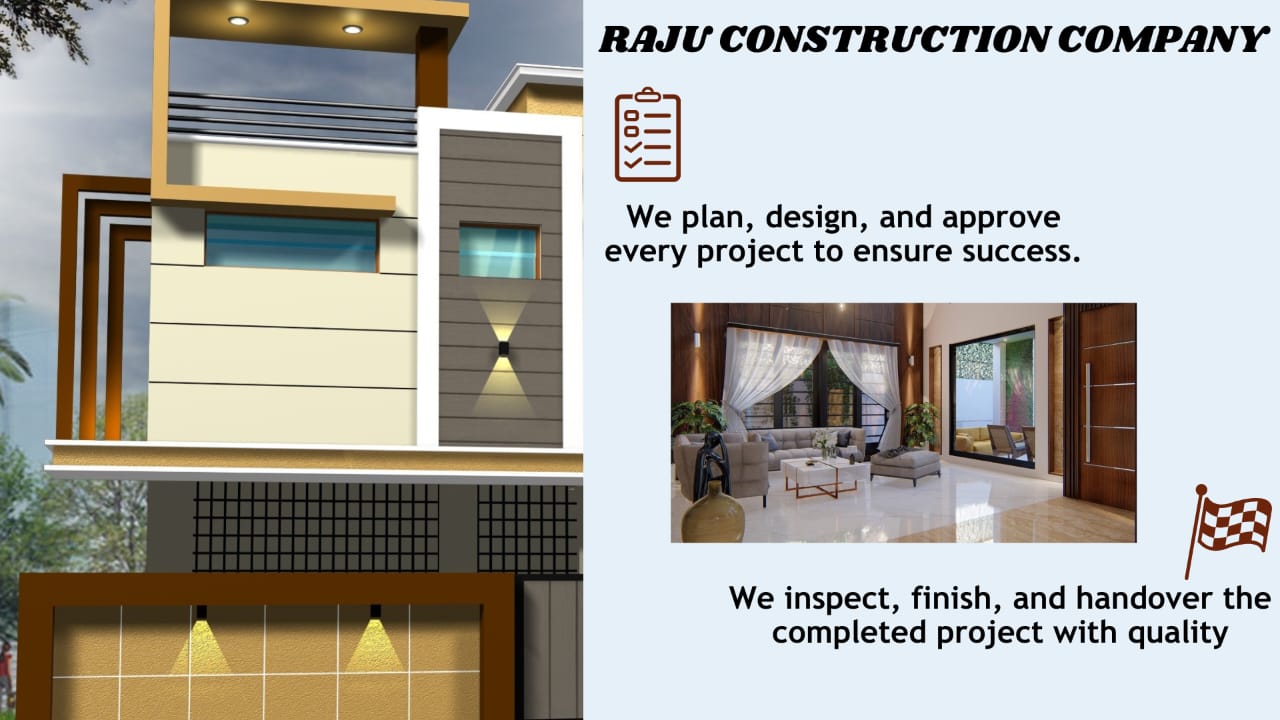 RAJU CONSTRUCTION COMPANY

We plan, design, and approve every project to ensure success.

We inspect, finish, and handover the completed project with quality